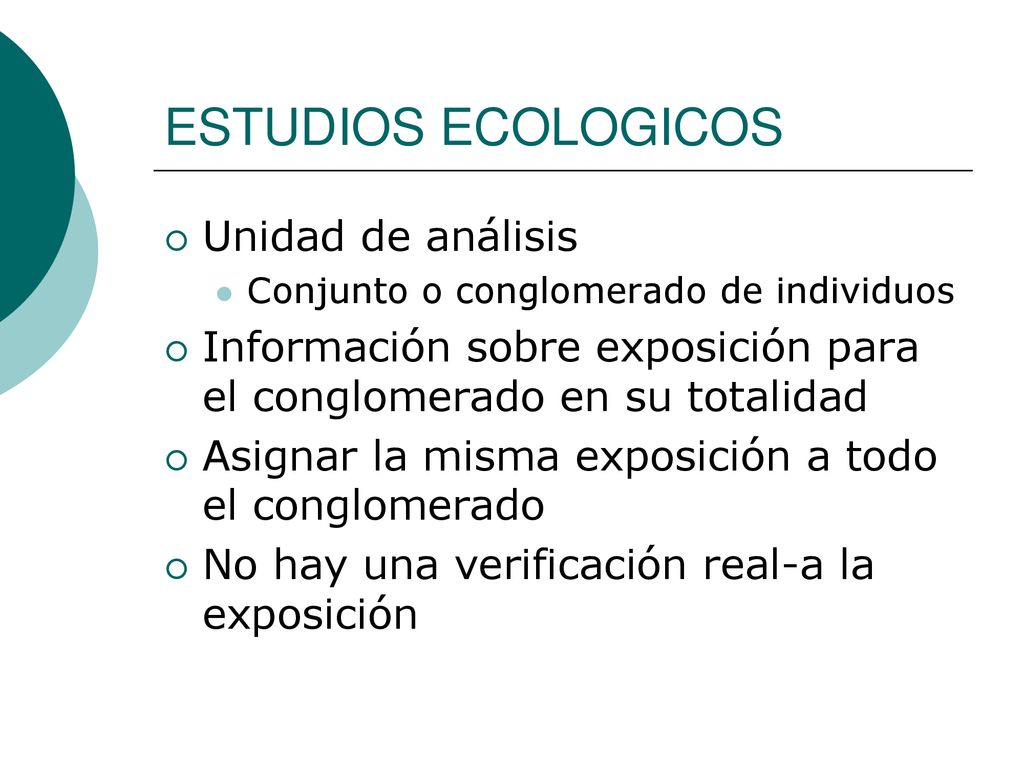 ESTUDIOS ECOLOGICOS

Unidad de análisis

Conjunto o conglomerado de individuos

Información sobre exposición para el conglomerado en su totalidad

Asignar la misma exposición a todo el conglomerado

No hay una verificación real-a la exposición